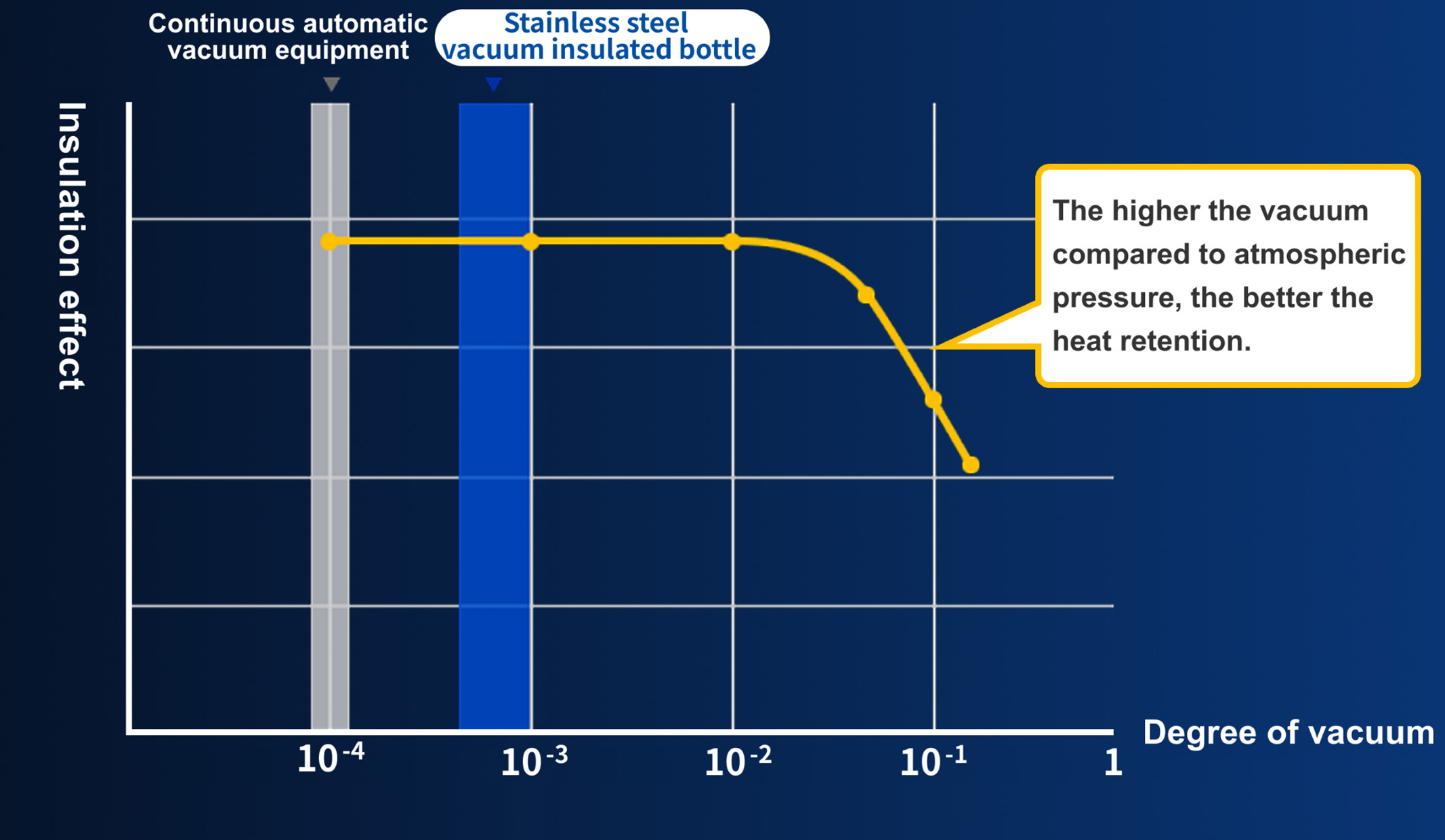 Continuous automatic vacuum equipment

Stainless steel vacuum insulated bottle

Insulation effect

The higher the vacuum compared to atmospheric pressure, the better the heat retention.

$10^{-4}$ $10^{-3}$ $10^{-2}$ $10^{-1}$ 1

Degree of vacuum